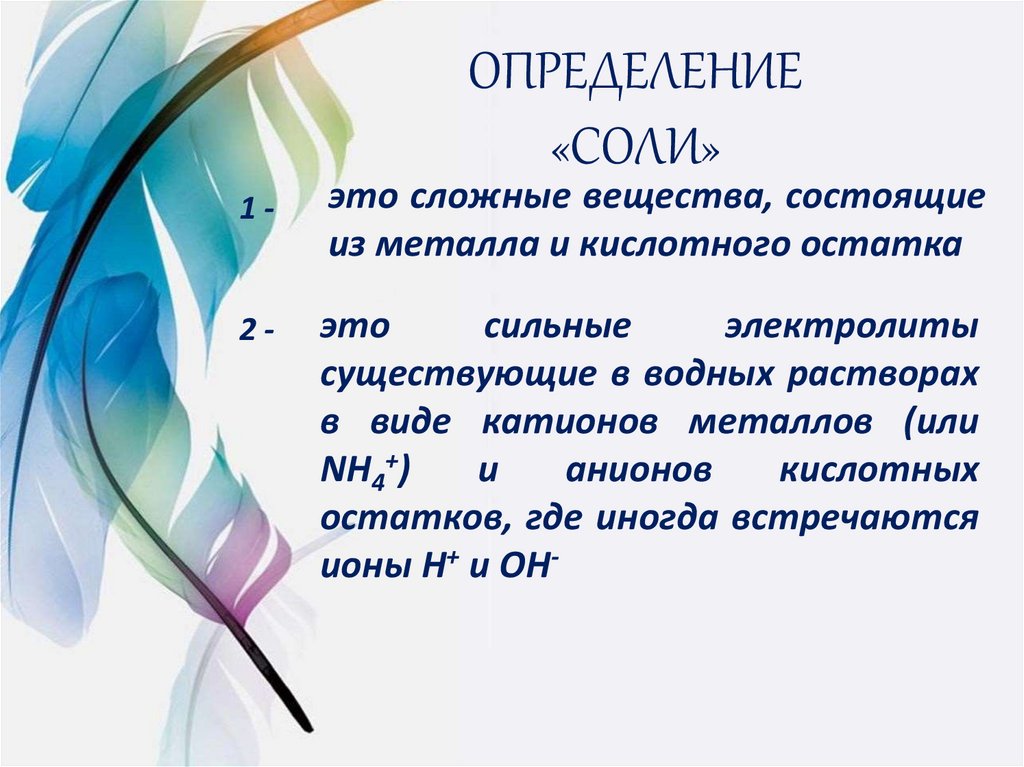 ОПРЕДЕЛЕНИЕ «СОЛИ»

1 - это сложные вещества, состоящие из металла и кислотного остатка

2 - это сильные электролиты существующие в водных растворах в виде катионов металлов (или $NH_4^+$) и анионов кислотных остатков, где иногда встречаются ионы $H^+$ и $OH^-$